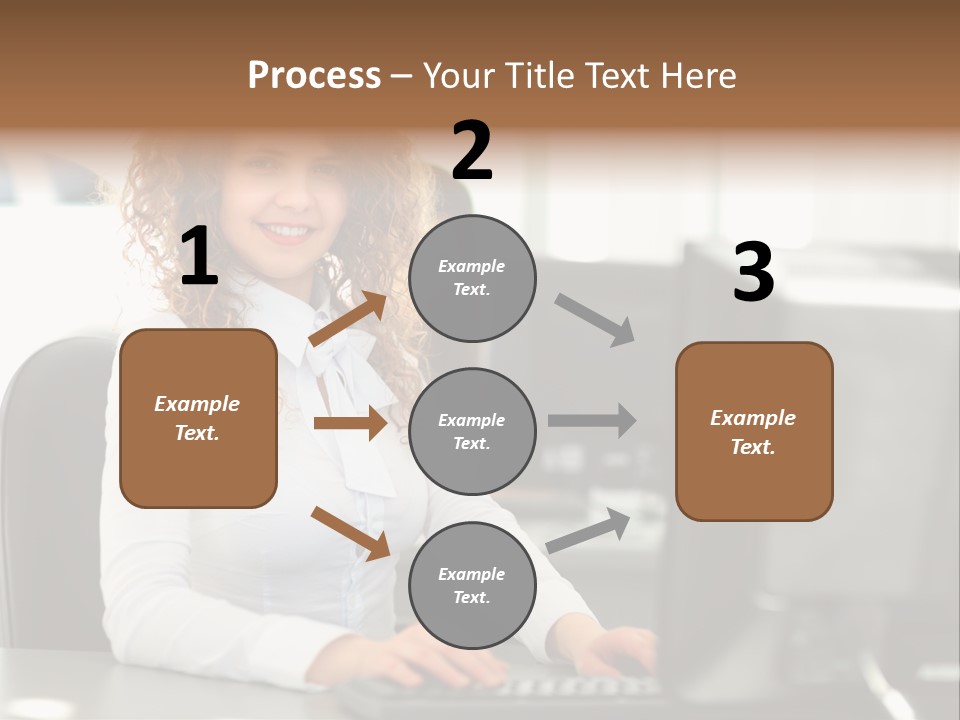 Process – Your Title Text Here

1

Example Text.

2

Example Text.

Example Text.

Example Text.

3

Example Text.